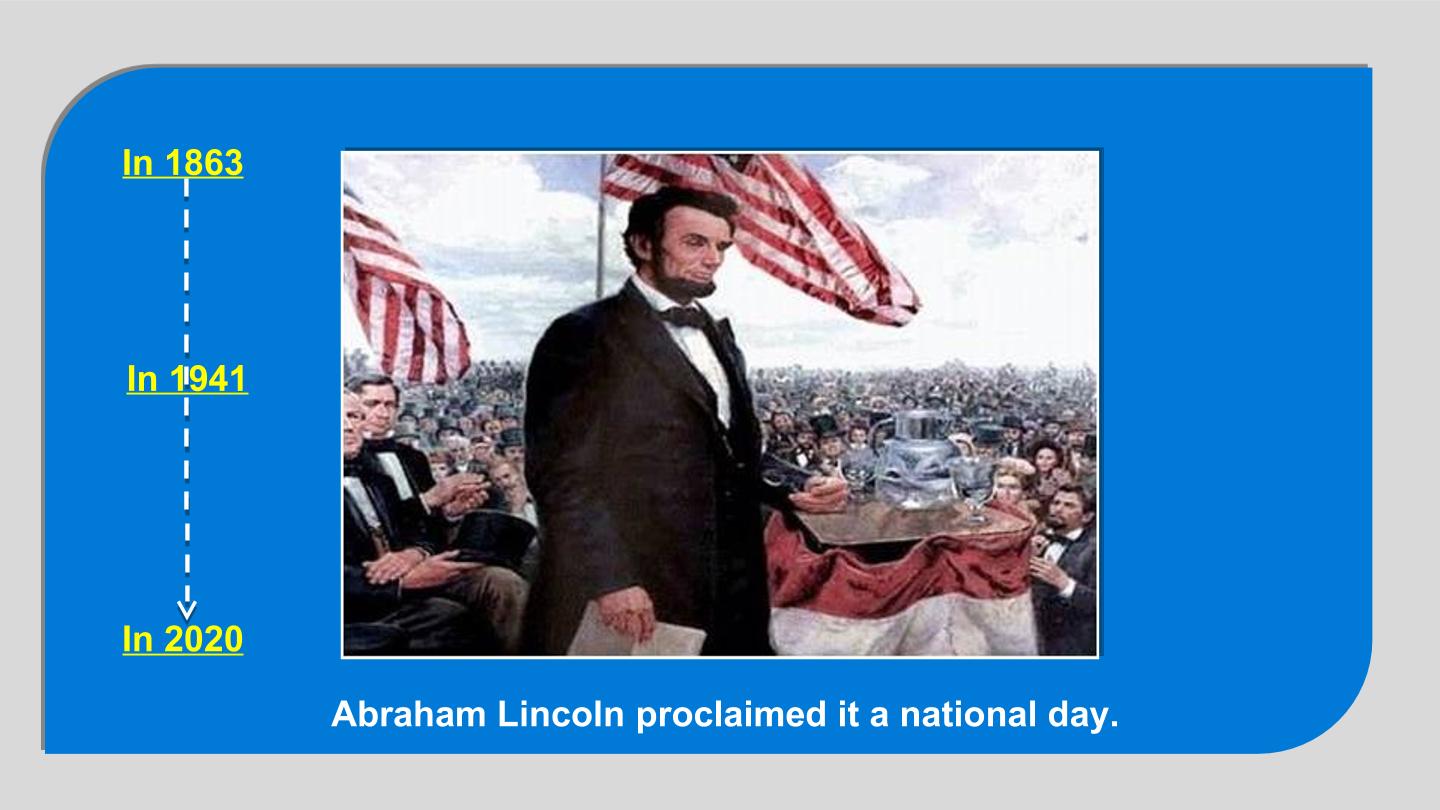 In 1863

In 1941

In 2020

Abraham Lincoln proclaimed it a national day.